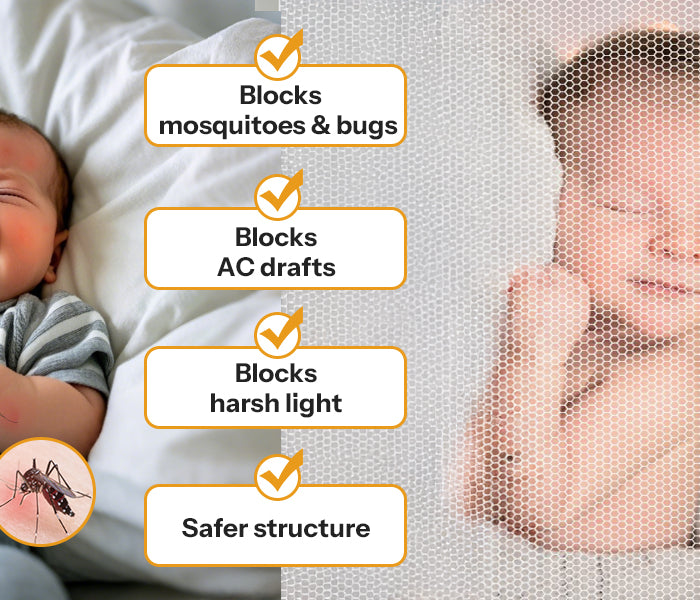 Blocks mosquitoes & bugs

Blocks AC drafts

Blocks harsh light

Safer structure